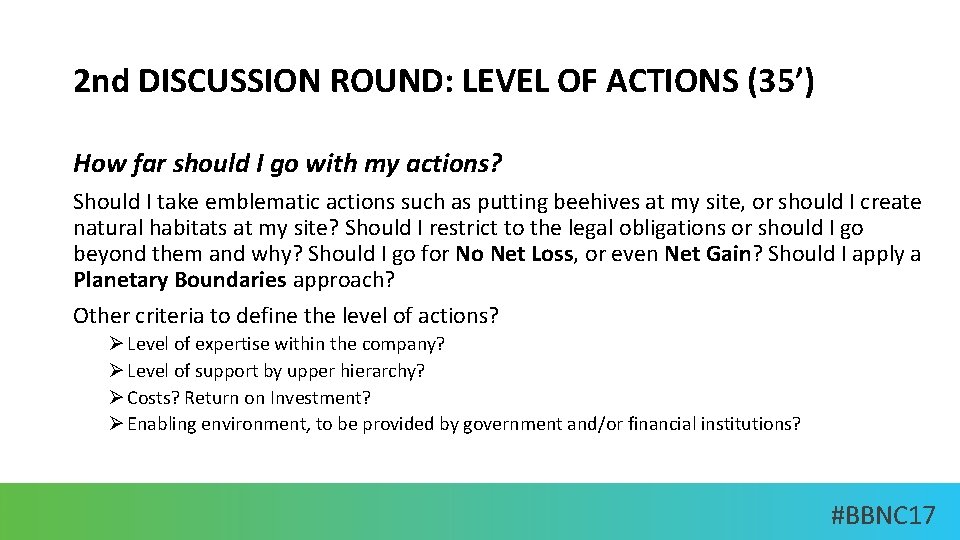 2nd DISCUSSION ROUND: LEVEL OF ACTIONS (35’)

How far should I go with my actions?

Should I take emblematic actions such as putting beehives at my site, or should I create natural habitats at my site? Should I restrict to the legal obligations or should I go beyond them and why? Should I go for No Net Loss, or even Net Gain? Should I apply a Planetary Boundaries approach?

Other criteria to define the level of actions?

➢ Level of expertise within the company?
➢ Level of support by upper hierarchy?
➢ Costs? Return on Investment?
➢ Enabling environment, to be provided by government and/or financial institutions?

#BBNC17